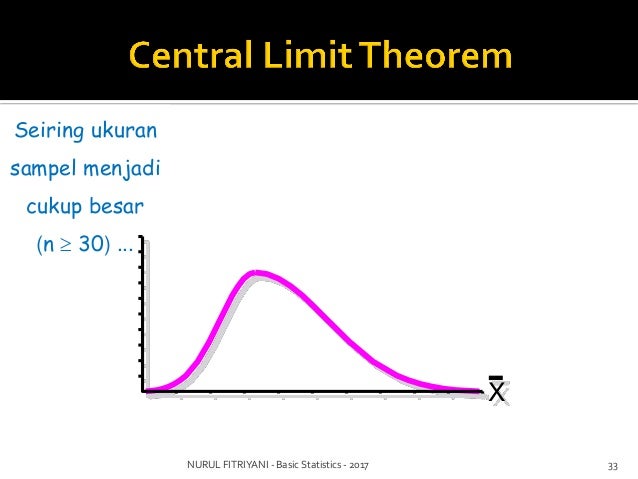 Central Limit Theorem

Seiring ukuran sampel menjadi cukup besar ($n \geq 30$) ...

$\bar{X}$

NURUL FITRIYANI - Basic Statistics - 2017

33